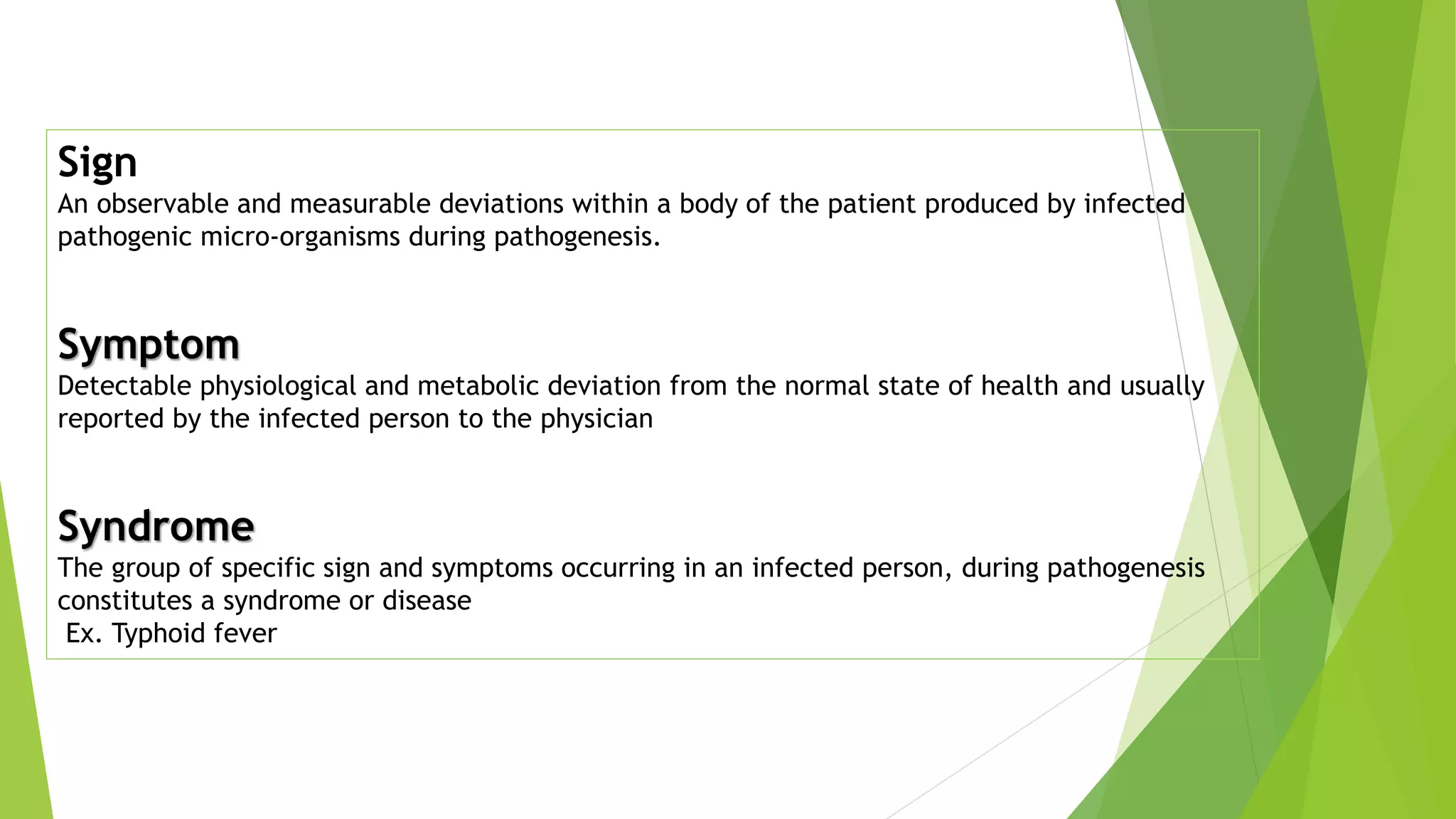 Sign
An observable and measurable deviations within a body of the patient produced by infected pathogenic micro-organisms during pathogenesis.

Symptom
Detectable physiological and metabolic deviation from the normal state of health and usually reported by the infected person to the physician

Syndrome
The group of specific sign and symptoms occurring in an infected person, during pathogenesis constitutes a syndrome or disease
Ex. Typhoid fever